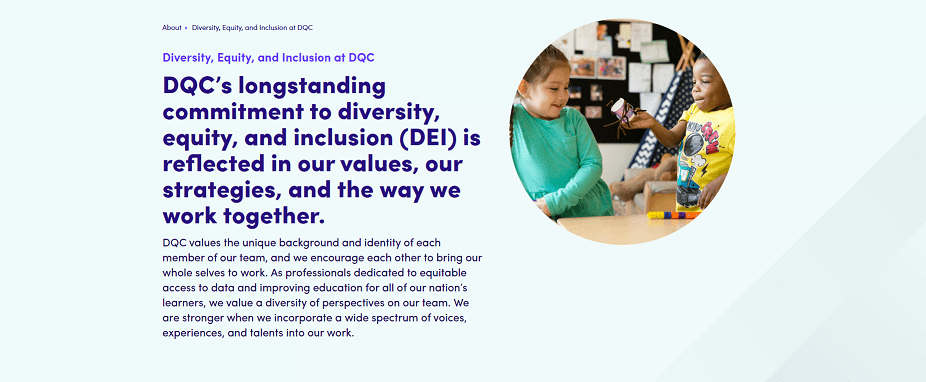 About › Diversity, Equity, and Inclusion at DQC

Diversity, Equity, and Inclusion at DQC

DQC's longstanding commitment to diversity, equity, and inclusion (DEI) is reflected in our values, our strategies, and the way we work together.

DQC values the unique background and identity of each member of our team, and we encourage each other to bring our whole selves to work. As professionals dedicated to equitable access to data and improving education for all of our nation's learners, we value a diversity of perspectives on our team. We are stronger when we incorporate a wide spectrum of voices, experiences, and talents into our work.